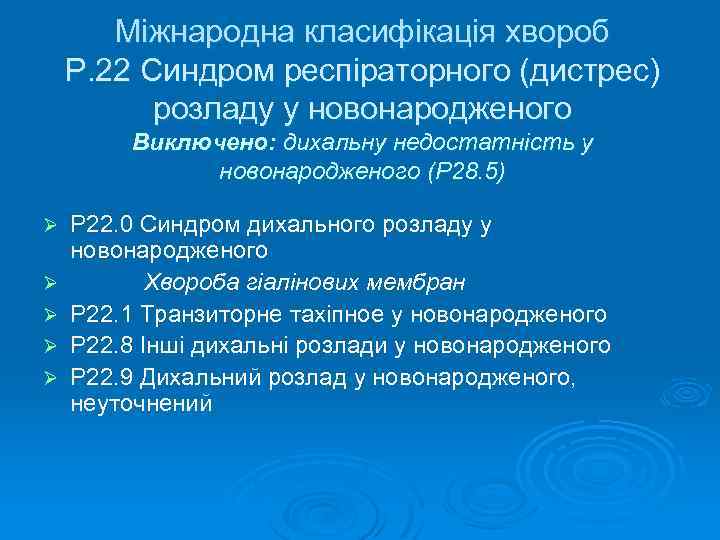 Міжнародна класифікація хвороб
Р.22 Синдром респіраторного (дистрес) розладу у новонародженого
Виключено: дихальну недостатність у новонародженого (Р28.5)

➢ Р22.0 Синдром дихального розладу у новонародженого
➢ Хвороба гіалінових мембран
➢ Р22.1 Транзиторне тахіпное у новонародженого
➢ Р22.8 Інші дихальні розлади у новонародженого
➢ Р22.9 Дихальний розлад у новонародженого, неуточнений